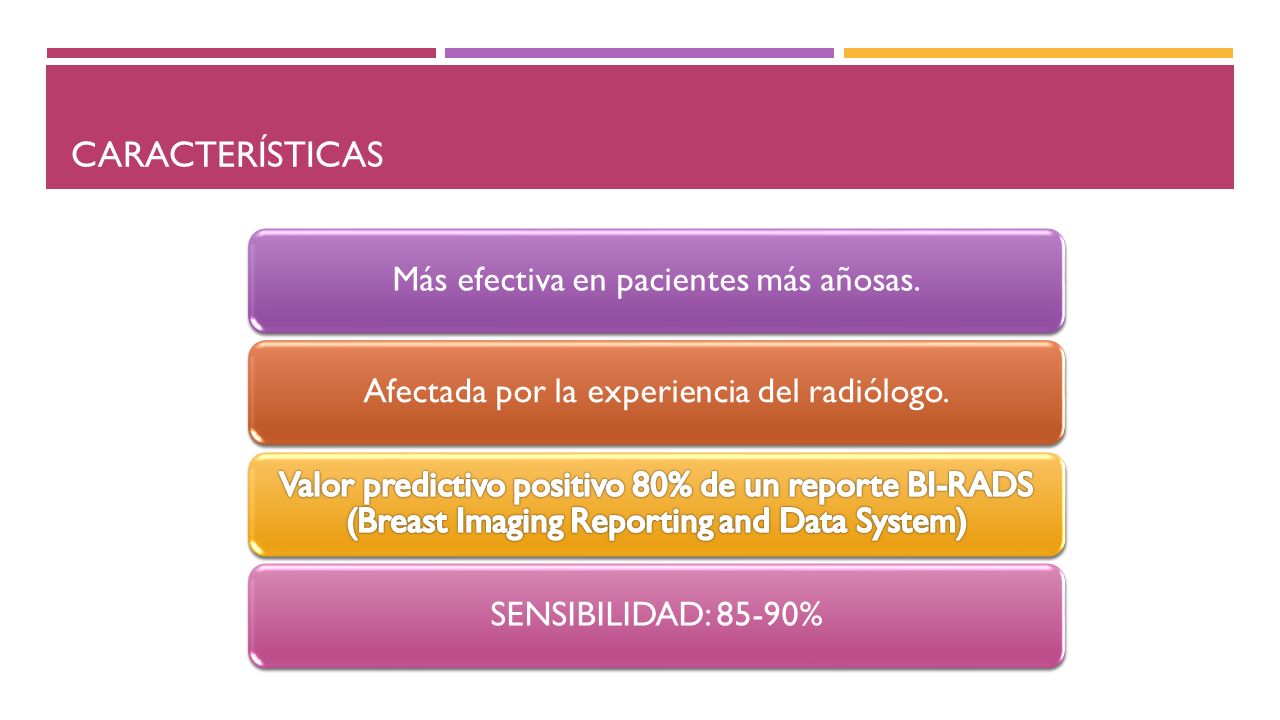 CARACTERÍSTICAS

Más efectiva en pacientes más añosas.

Afectada por la experiencia del radiólogo.

Valor predictivo positivo 80% de un reporte BI-RADS (Breast Imaging Reporting and Data System)

SENSIBILIDAD: 85-90%